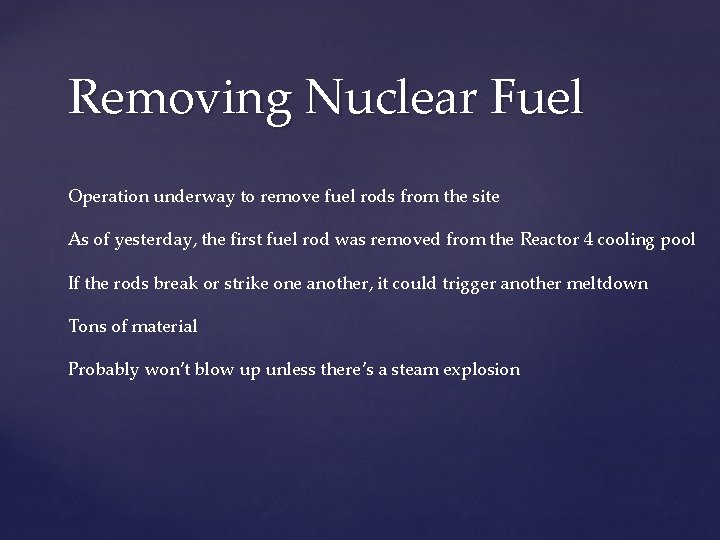 Removing Nuclear Fuel

Operation underway to remove fuel rods from the site

As of yesterday, the first fuel rod was removed from the Reactor 4 cooling pool

If the rods break or strike one another, it could trigger another meltdown

Tons of material

Probably won't blow up unless there's a steam explosion